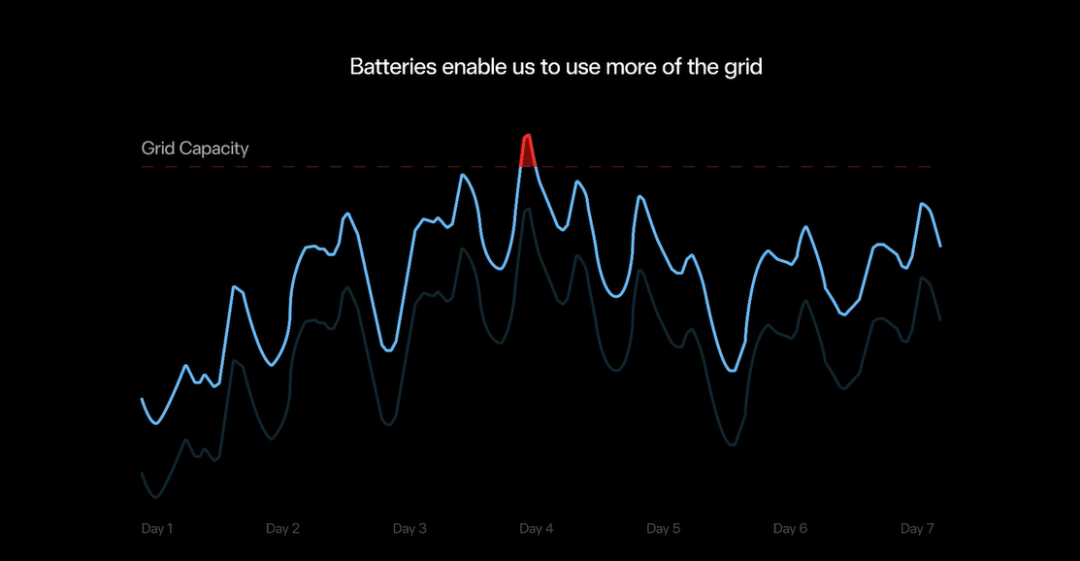 Batteries enable us to use more of the grid

Grid Capacity

Day 1 Day 2 Day 3 Day 4 Day 5 Day 6 Day 7